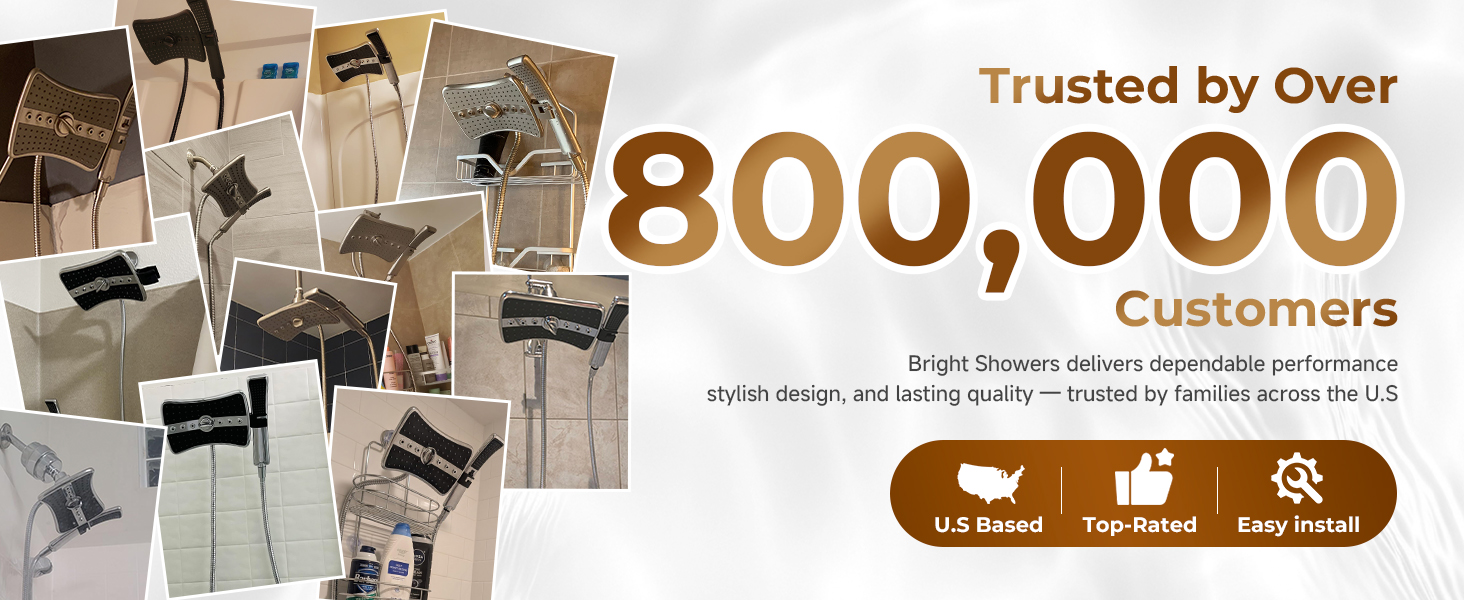 Trusted by Over
800,000
Customers

Bright Showers delivers dependable performance stylish design, and lasting quality — trusted by families across the U.S

U.S Based
Top-Rated
Easy install